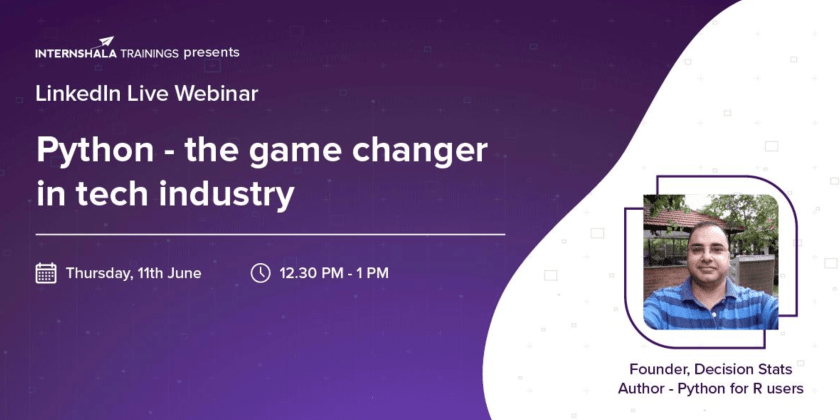 INTERNSHALA TRAININGS presents

LinkedIn Live Webinar

Python - the game changer in tech industry

Thursday, 11th June

12.30 PM - 1 PM

Founder, Decision Stats
Author - Python for R users